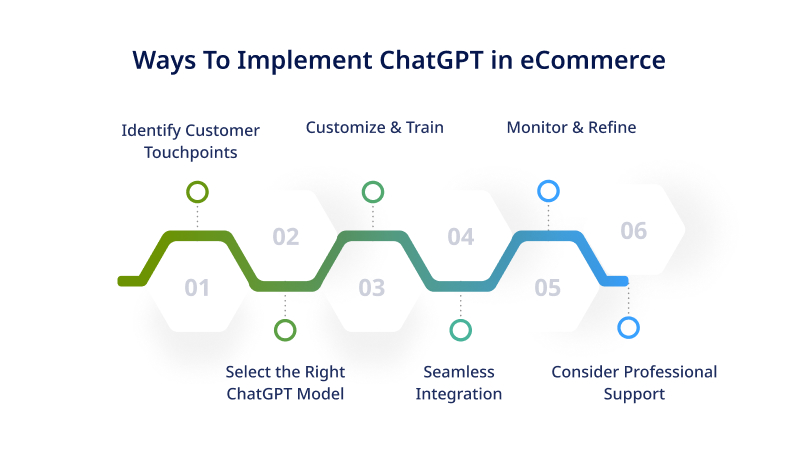 Ways To Implement ChatGPT in eCommerce

Identify Customer Touchpoints

Customize & Train

Monitor & Refine

02

04

06

01

03

05

Select the Right ChatGPT Model

Seamless Integration

Consider Professional Support